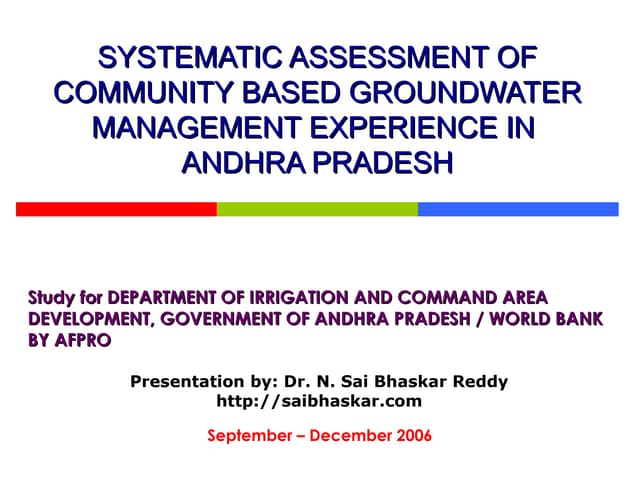 SYSTEMATIC ASSESSMENT OF COMMUNITY BASED GROUNDWATER MANAGEMENT EXPERIENCE IN ANDHRA PRADESH

Study for DEPARTMENT OF IRRIGATION AND COMMAND AREA DEVELOPMENT, GOVERNMENT OF ANDHRA PRADESH / WORLD BANK BY AFPRO

Presentation by: Dr. N. Sai Bhaskar Reddy
http://saibhaskar.com

September – December 2006